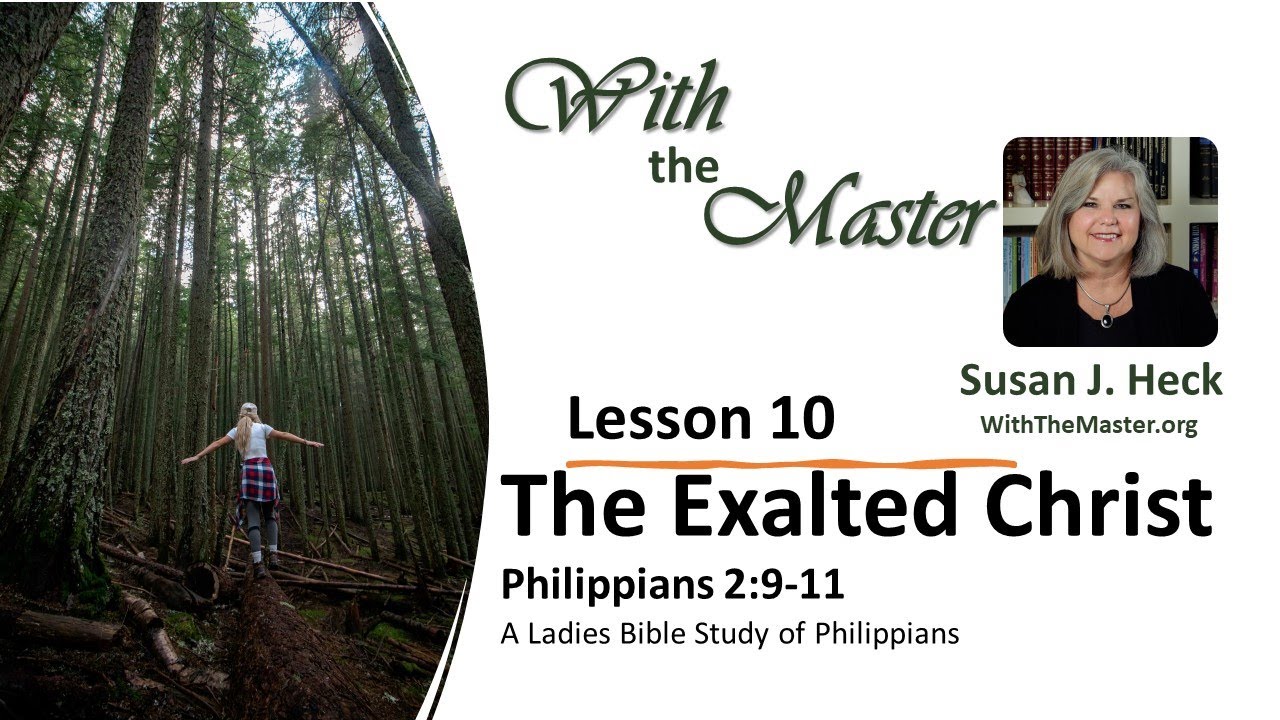 With the Master

Susan J. Heck
WithTheMaster.org

Lesson 10

The Exalted Christ

Philippians 2:9-11

A Ladies Bible Study of Philippians